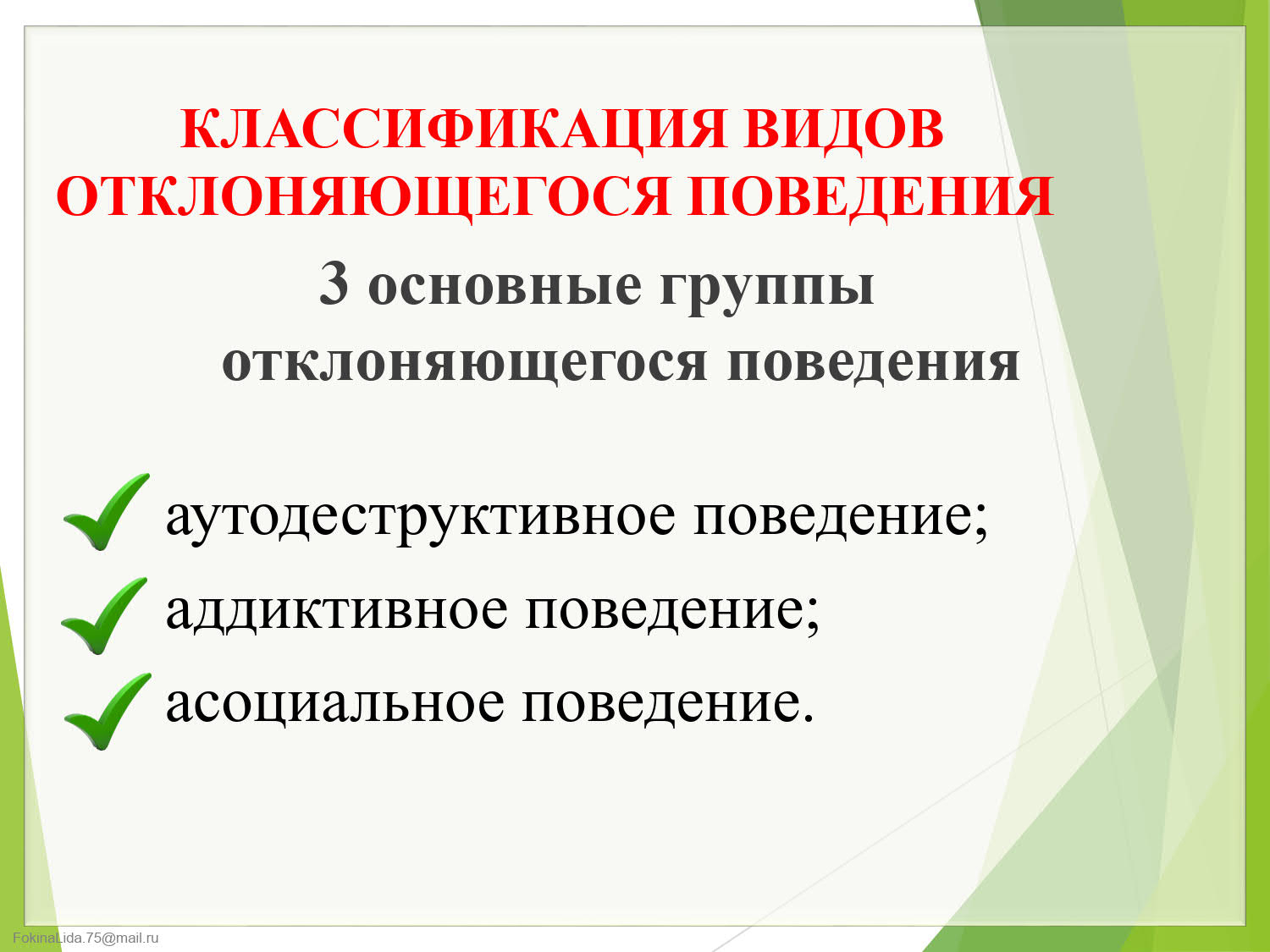 КЛАССИФИКАЦИЯ ВИДОВ ОТКЛОНЯЮЩЕГОСЯ ПОВЕДЕНИЯ

3 основные группы отклоняющегося поведения

аутодеструктивное поведение;
аддиктивное поведение;
асоциальное поведение.

FokinaLida.75@mail.ru